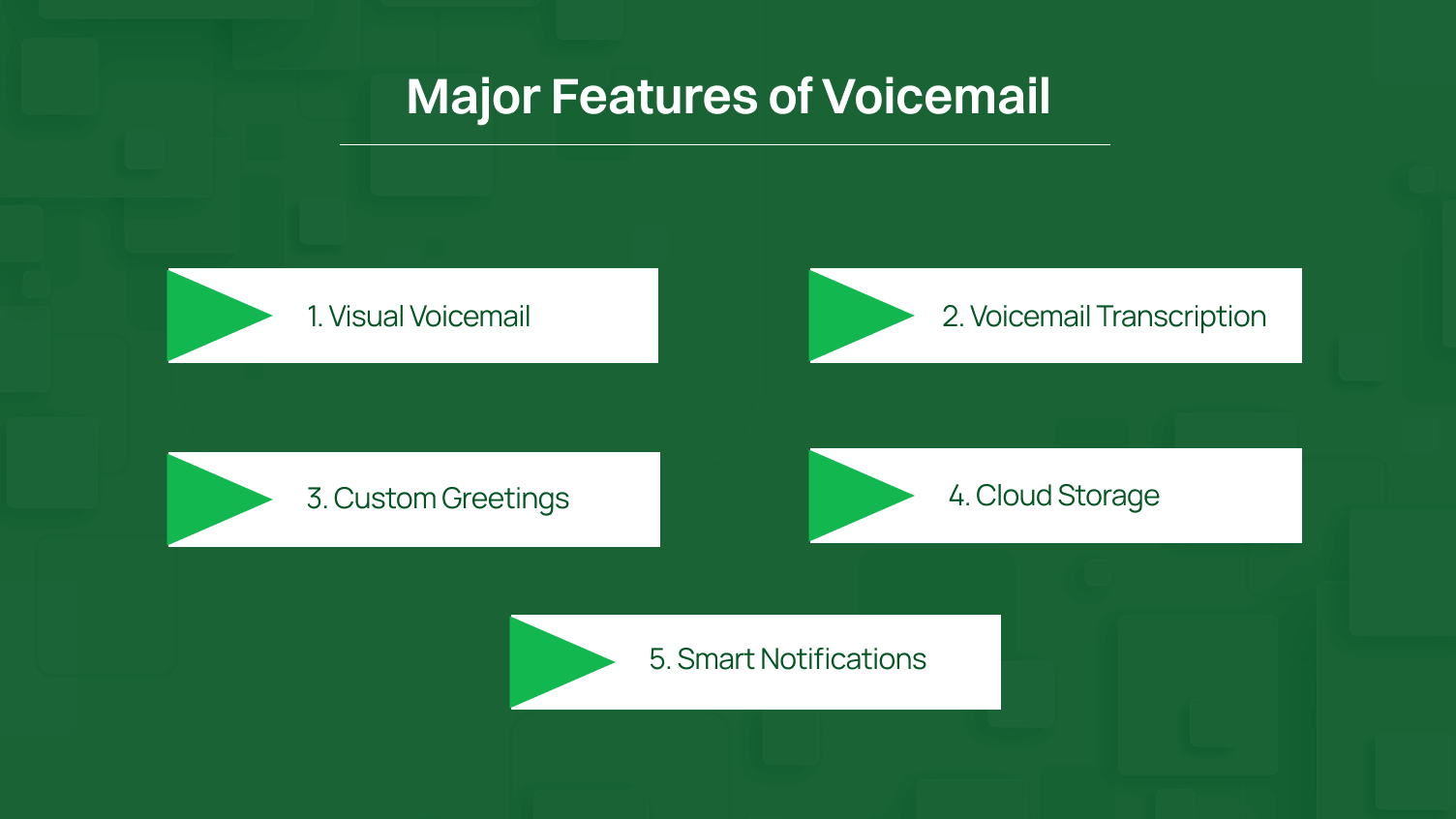 Major Features of Voicemail

1. Visual Voicemail

2. Voicemail Transcription

3. Custom Greetings

4. Cloud Storage

5. Smart Notifications